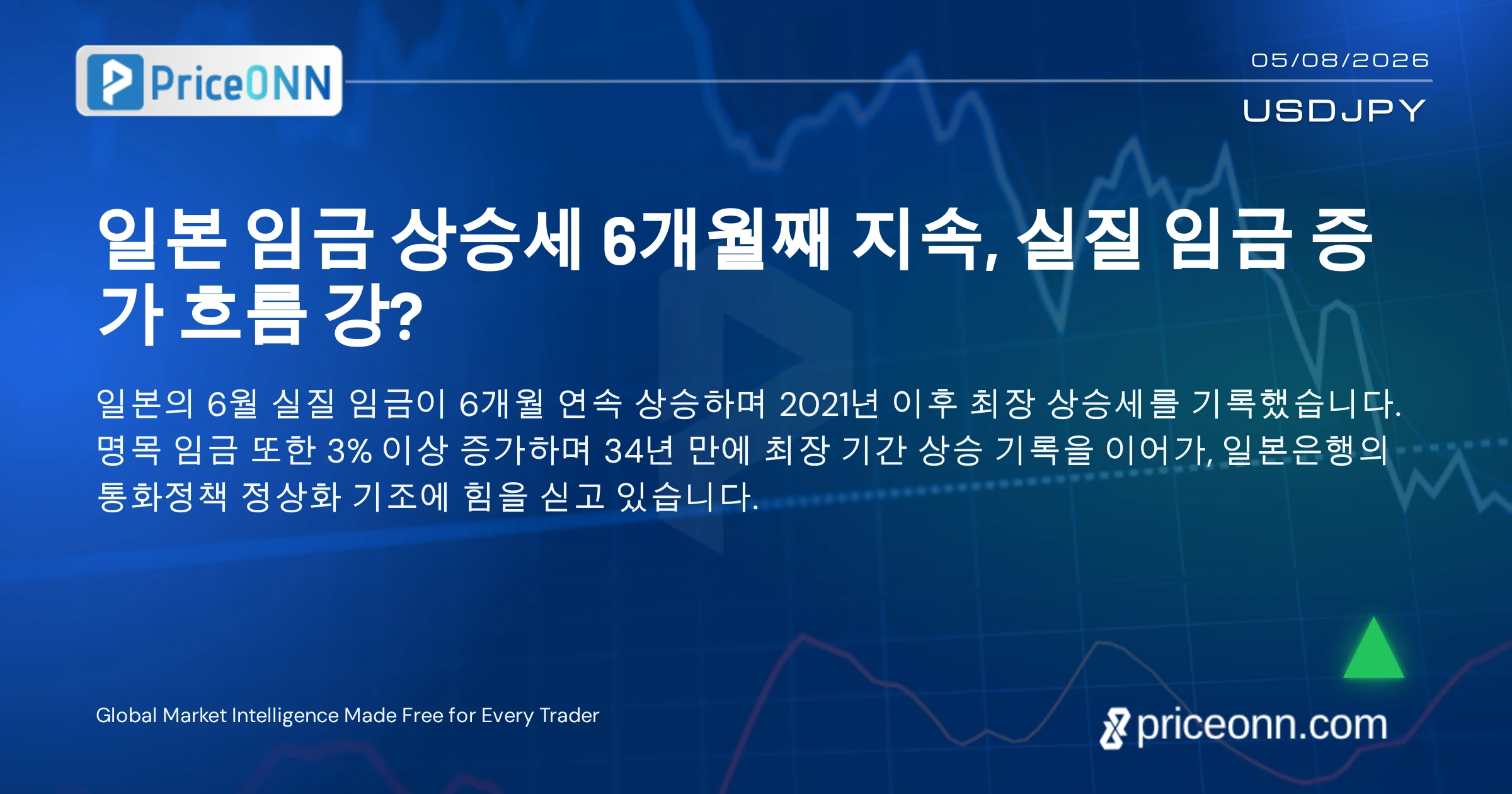 PriceONN

05/08/2026

USDJPY

일본 임금 상승세 6개월째 지속, 실질 임금 증가 흐름 강?

일본의 6월 실질 임금이 6개월 연속 상승하며 2021년 이후 최장 상승세를 기록했습니다. 명목 임금 또한 3% 이상 증가하며 34년 만에 최장 기간 상승 기록을 이어가, 일본은행의 통화정책 정상화 기조에 힘을 싣고 있습니다.

Global Market Intelligence Made Free for Every Trader

priceonn.com